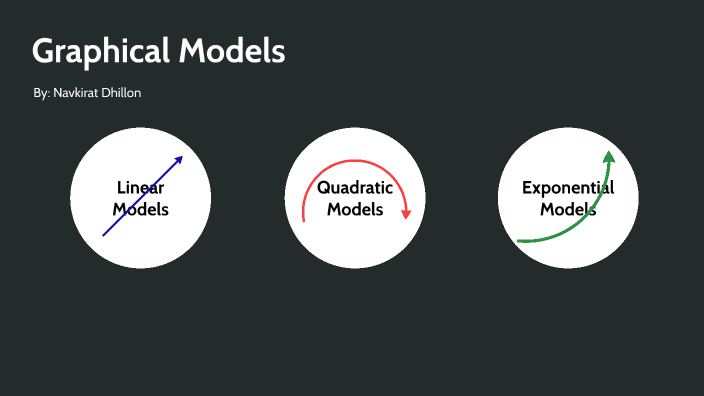 Graphical Models

By: Navkirat Dhillon

Linear Models

Quadratic Models

Exponential Models